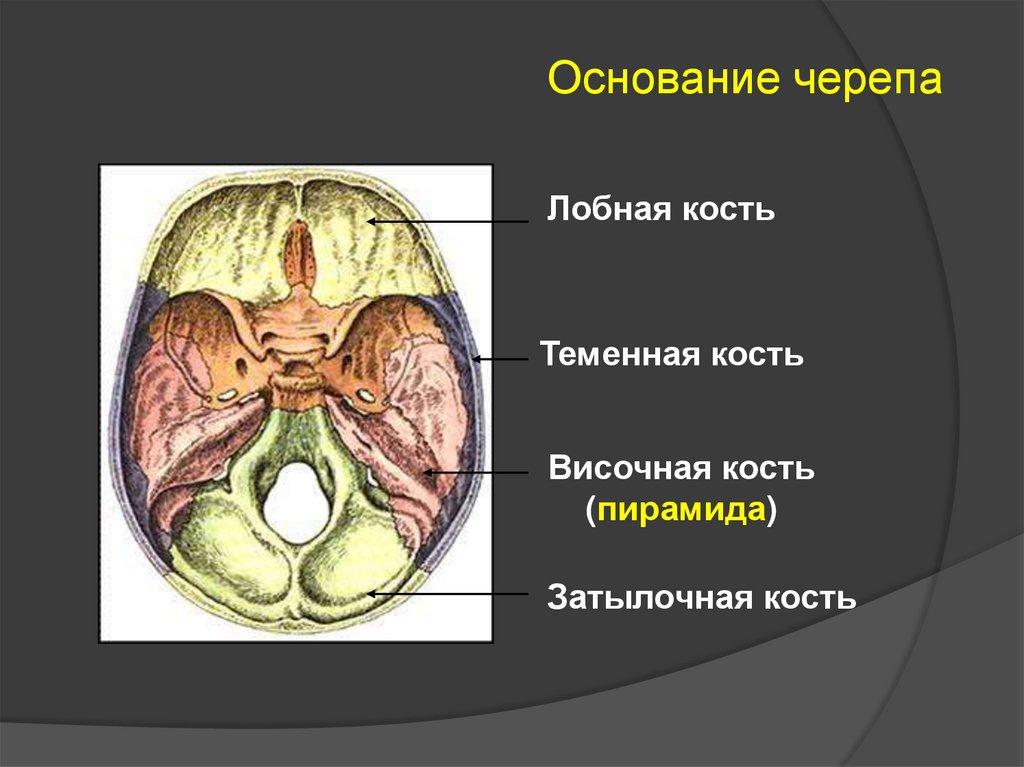 Основание черепа

Лобная кость

Теменная кость

Височная кость (пирамида)

Затылочная кость